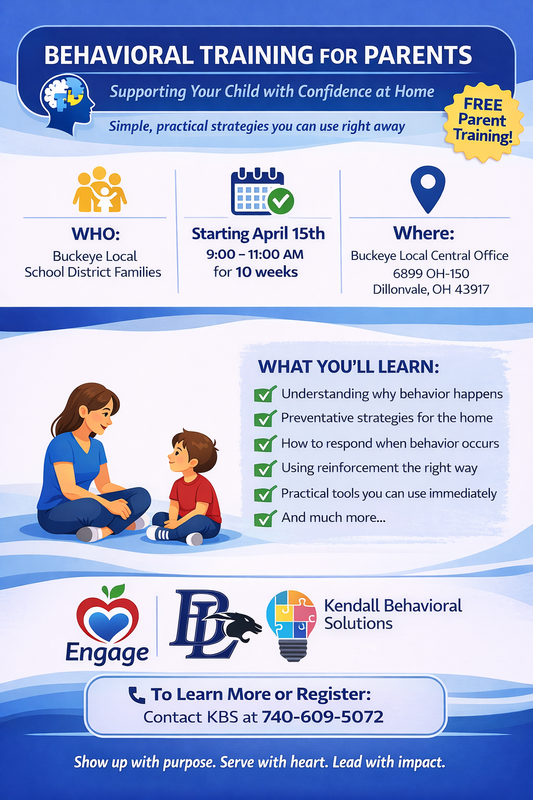 BEHAVIORAL TRAINING FOR PARENTS

Supporting Your Child with Confidence at Home

Simple, practical strategies you can use right away

FREE Parent Training!

WHO:
Buckeye Local School District Families

Starting April 15th
9:00 – 11:00 AM for 10 weeks

Where:
Buckeye Local Central Office
6899 OH-150
Dillonvale, OH 43917

WHAT YOU'LL LEARN:
Understanding why behavior happens
Preventative strategies for the home
How to respond when behavior occurs
Using reinforcement the right way
Practical tools you can use immediately
And much more...

Engage

BL

Kendall Behavioral Solutions

To Learn More or Register:
Contact KBS at 740-609-5072

Show up with purpose. Serve with heart. Lead with impact.